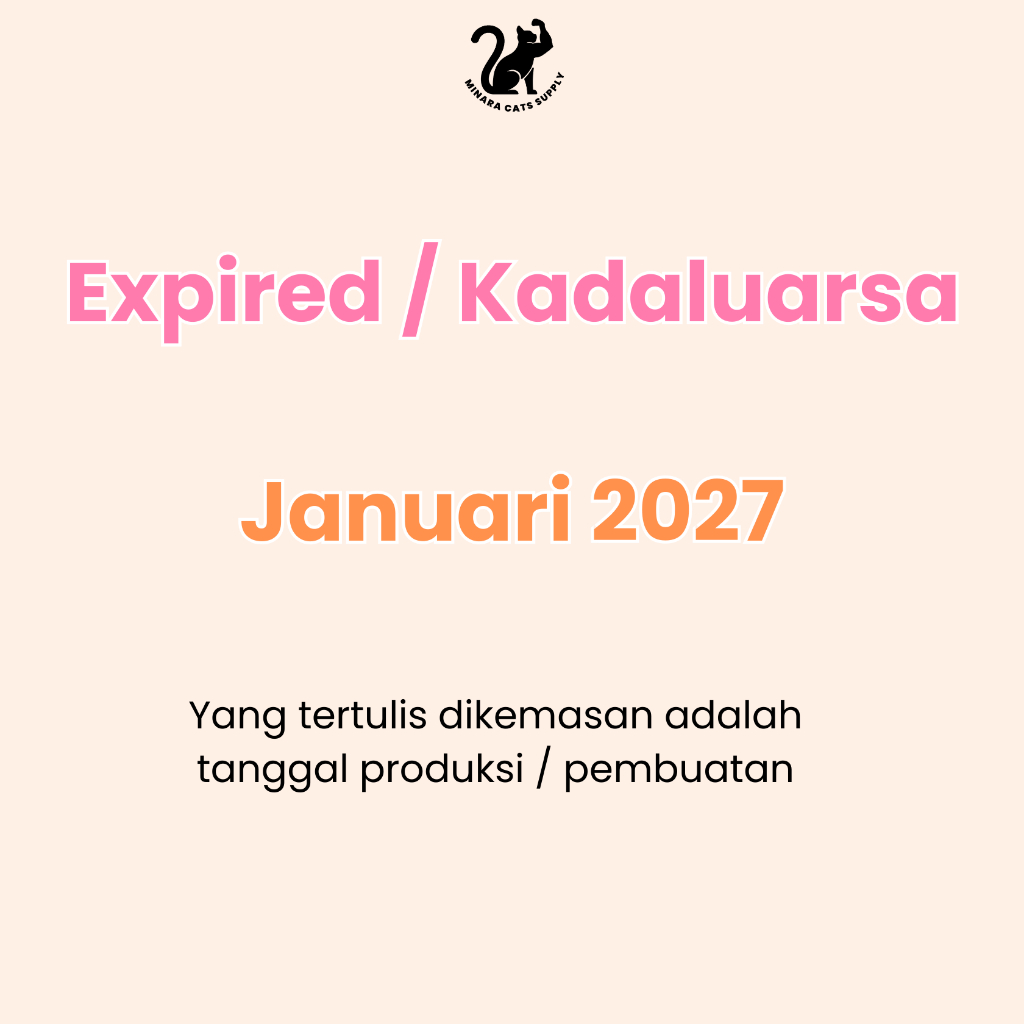 MINARA CATS SUPPLY

Expired / Kadaluarsa

Januari 2027

Yang tertulis dikemasan adalah tanggal produksi / pembuatan